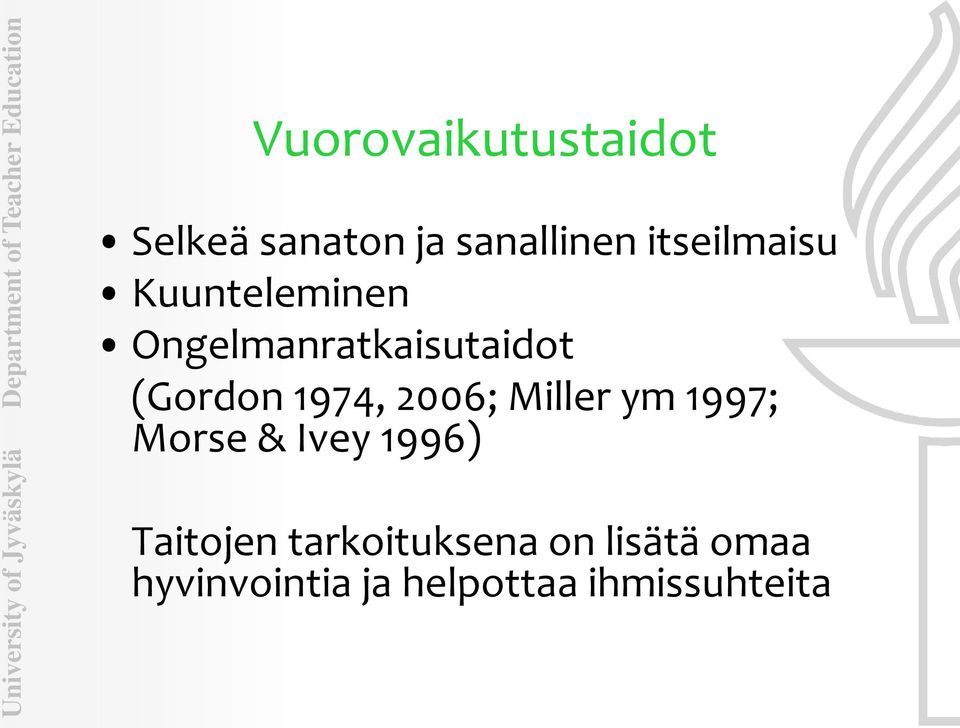 University of Jyväskylä Department of Teacher Education

Vuorovaikutustaidot

• Selkeä sanaton ja sanallinen itseilmaisu
• Kuunteleminen
• Ongelmanratkaisutaidot
(Gordon 1974, 2006; Miller ym 1997; Morse & Ivey 1996)

Taitojen tarkoituksena on lisätä omaa hyvinvointia ja helpottaa ihmissuhteita